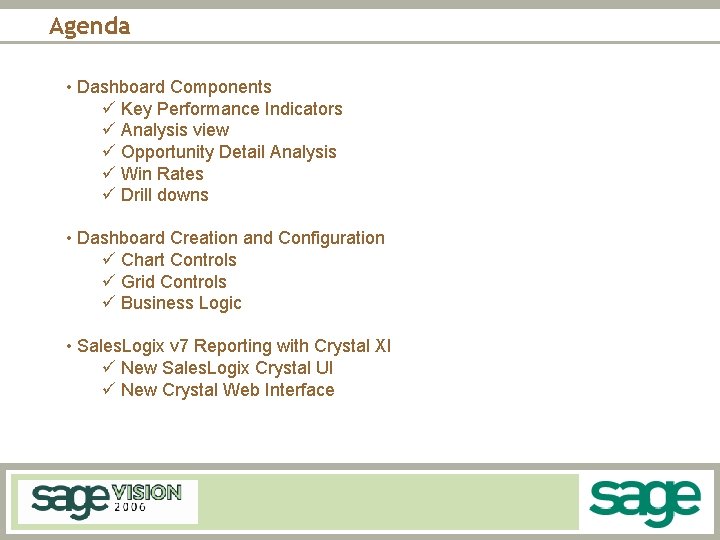 Agenda

• Dashboard Components
✓ Key Performance Indicators
✓ Analysis view
✓ Opportunity Detail Analysis
✓ Win Rates
✓ Drill downs

• Dashboard Creation and Configuration
✓ Chart Controls
✓ Grid Controls
✓ Business Logic

• SalesLogix v7 Reporting with Crystal XI
✓ New SalesLogix Crystal UI
✓ New Crystal Web Interface

sage VISION 2006

sage